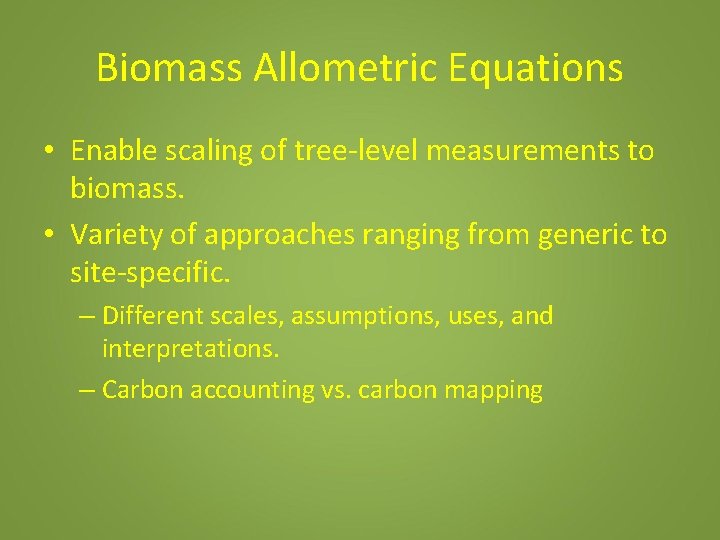 Biomass Allometric Equations

• Enable scaling of tree-level measurements to biomass.

• Variety of approaches ranging from generic to site-specific.

– Different scales, assumptions, uses, and interpretations.

– Carbon accounting vs. carbon mapping